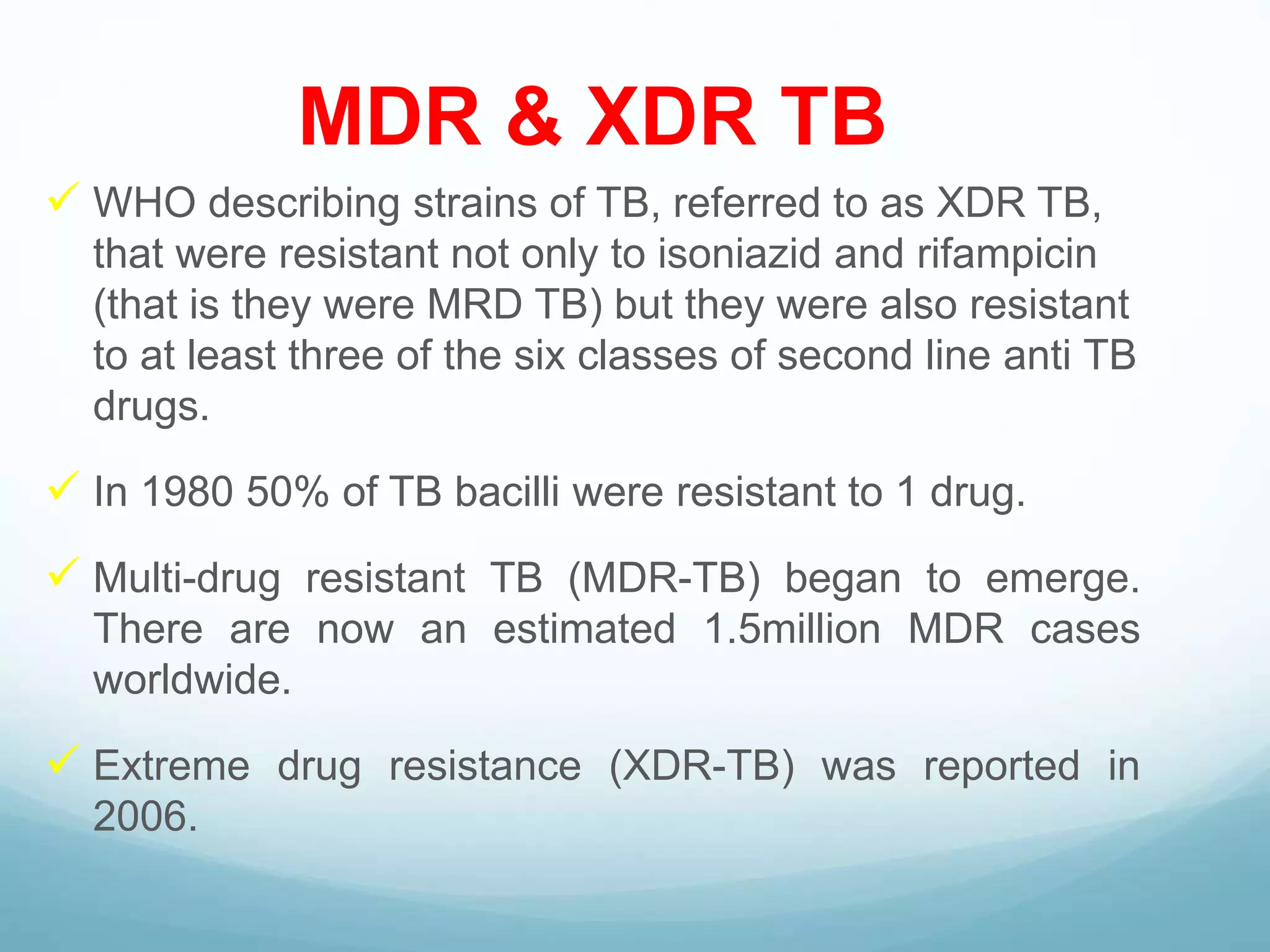 MDR & XDR TB

✓ WHO describing strains of TB, referred to as XDR TB, that were resistant not only to isoniazid and rifampicin (that is they were MRD TB) but they were also resistant to at least three of the six classes of second line anti TB drugs.

✓ In 1980 50% of TB bacilli were resistant to 1 drug.

✓ Multi-drug resistant TB (MDR-TB) began to emerge. There are now an estimated 1.5million MDR cases worldwide.

✓ Extreme drug resistance (XDR-TB) was reported in 2006.